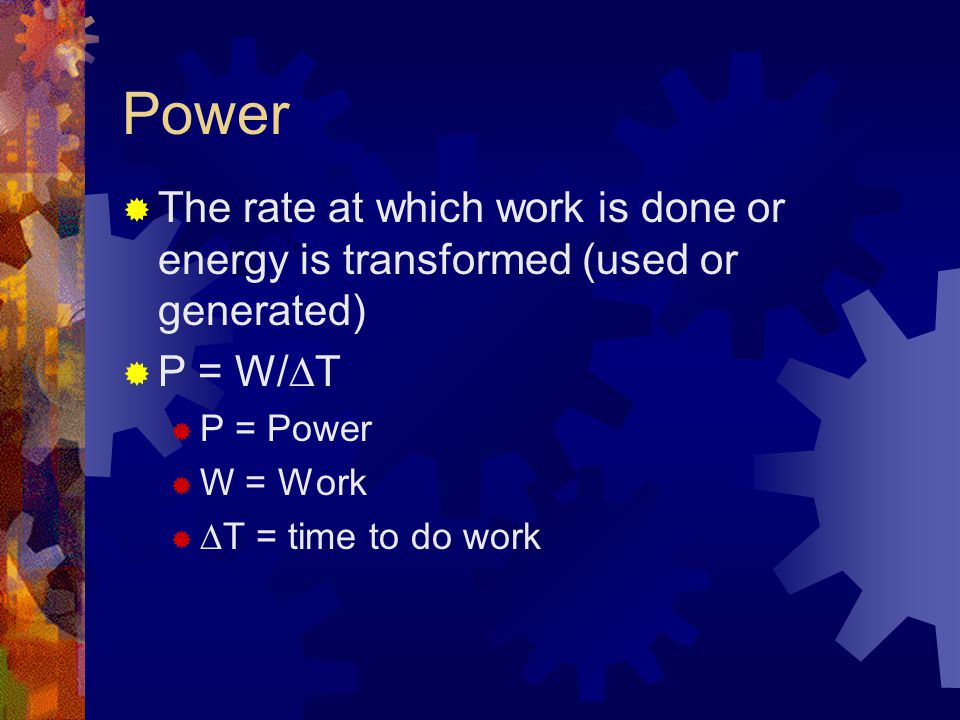 Power

The rate at which work is done or energy is transformed (used or generated)

$P = W/\Delta T$

$P$ = Power

$W$ = Work

$\Delta T$ = time to do work